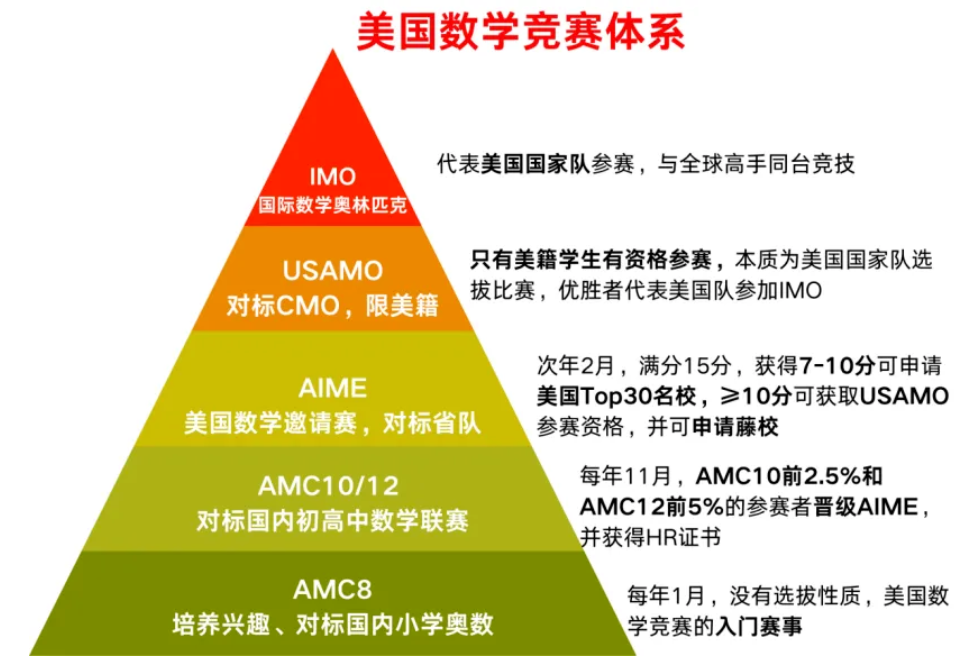 美国数学竞赛体系

IMO
国际数学奥林匹克

代表美国国家队参赛，与全球高手同台竞技

USAMO
对标CMO，限美籍

只有美籍学生有资格参赛，本质为美国国家队选拔比赛，优胜者代表美国队参加IMO

AIME
美国数学邀请赛，对标省队

次年2月，满分15分，获得7-10分可申请美国Top30名校，≥10分可获取USAMO参赛资格，并可申请藤校

AMC10/12
对标国内初高中数学联赛

每年11月，AMC10前2.5%和AMC12前5%的参赛者晋级AIME，并获得HR证书

AMC8
培养兴趣、对标国内小学奥数

每年1月，没有选拔性质，美国数学竞赛的入门赛事